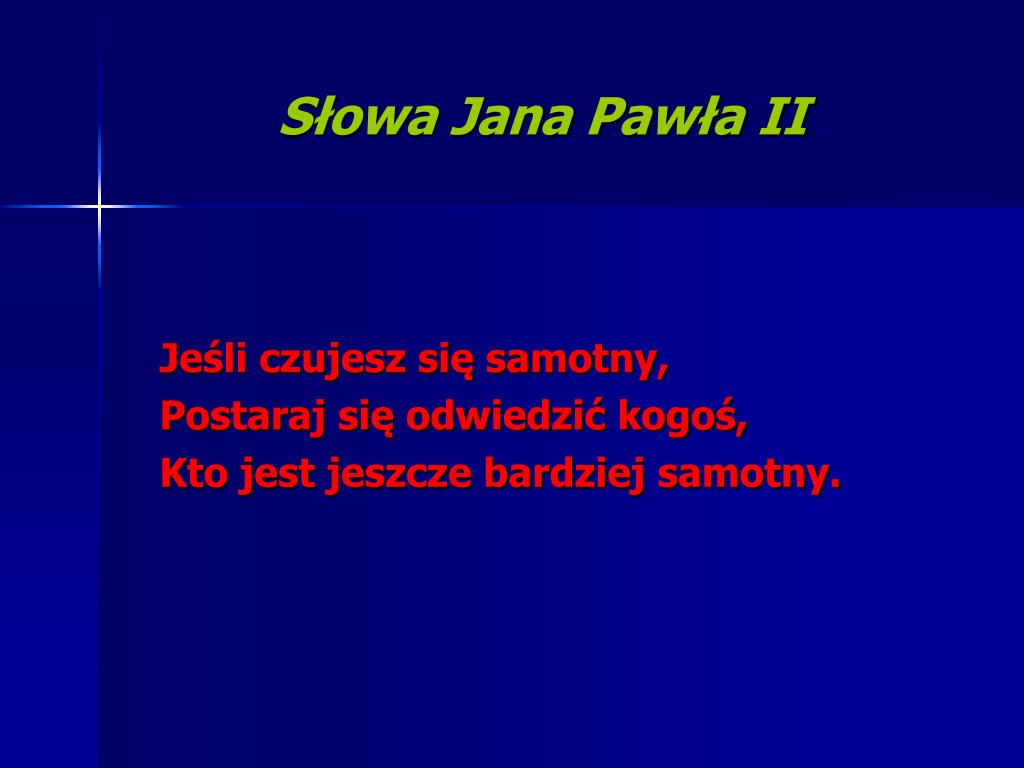 Słowa Jana Pawła II

Jeśli czujesz się samotny,
Postaraj się odwiedzić kogoś,
Kto jest jeszcze bardziej samotny.